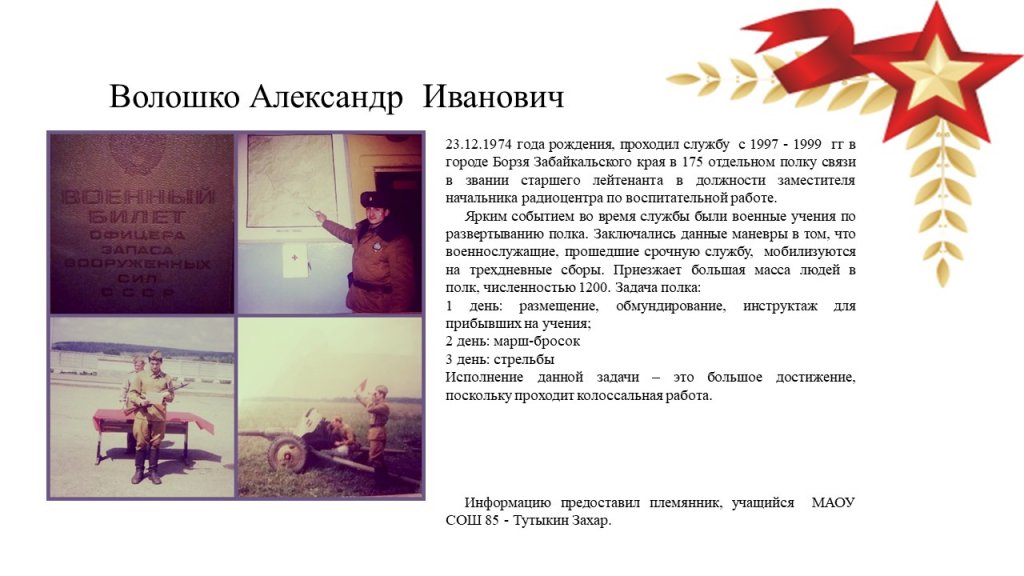 Волошко Александр Иванович

ВОЕННЫЙ БИЛЕТ ОФИЦЕРА ЗАПАСА ВООРУЖЕННЫХ СИЛ СССР

23.12.1974 года рождения, проходил службу с 1997 - 1999 гг в городе Борзя Забайкальского края в 175 отдельном полку связи в звании старшего лейтенанта в должности заместителя начальника радиоцентра по воспитательной работе.

Ярким событием во время службы были военные учения по развертыванию полка. Заключались данные маневры в том, что военнослужащие, прошедшие срочную службу, мобилизуются на трехдневные сборы. Приезжает большая масса людей в полк, численностью 1200. Задача полка:
1 день: размещение, обмундирование, инструктаж для прибывших на учения;
2 день: марш-бросок
3 день: стрельбы
Исполнение данной задачи – это большое достижение, поскольку проходит колоссальная работа.

Информацию предоставил племянник, учащийся МАОУ СОШ 85 - Тутыкин Захар.